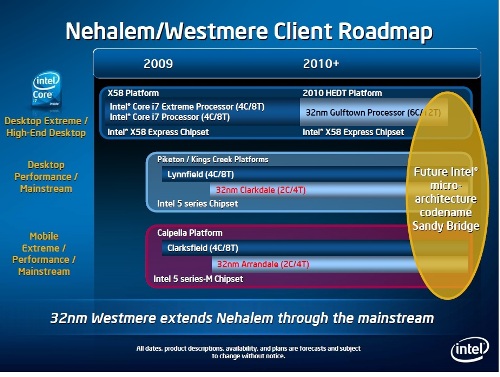 Nehalem/Westmere Client Roadmap

2009

2010+

intel Core i7 inside

Desktop Extreme / High-End Desktop

X58 Platform

Intel® Core i7 Extreme Processor (4C/8T)
Intel® Core i7 Processor (4C/8T)

Intel® X58 Express Chipset

2010 HEDT Platform

32nm Gulftown Processor (6C/12T)

Intel® X58 Express Chipset

Desktop Performance / Mainstream

Piketon / Kings Creek Platforms

Lynnfield (4C/8T)

32nm Clarkdale (2C/4T)

Intel 5 series Chipset

Mobile Extreme / Performance / Mainstream

Calpella Platform

Clarksfield (4C/8T)

32nm Arrandale (2C/4T)

Intel 5 series-M Chipset

Future Intel® micro-architecture codename Sandy Bridge

32nm Westmere extends Nehalem through the mainstream

All dates, product descriptions, availability, and plans are forecasts and subject to change without notice.

intel